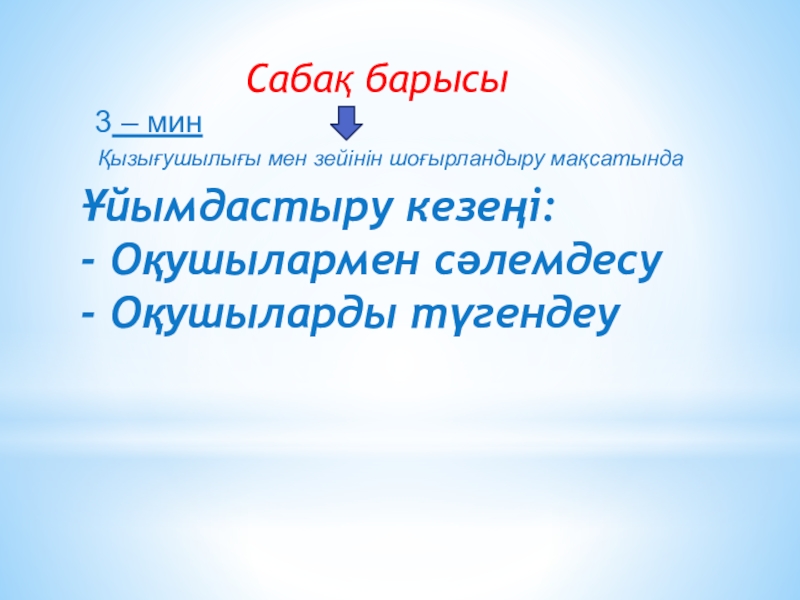 Сабақ барысы

3 – мин

Қызығушылығы мен зейінін шоғырландыру мақсатында

Ұйымдастыру кезеңі:
- Оқушылармен сәлемдесу
- Оқушыларды түгендеу